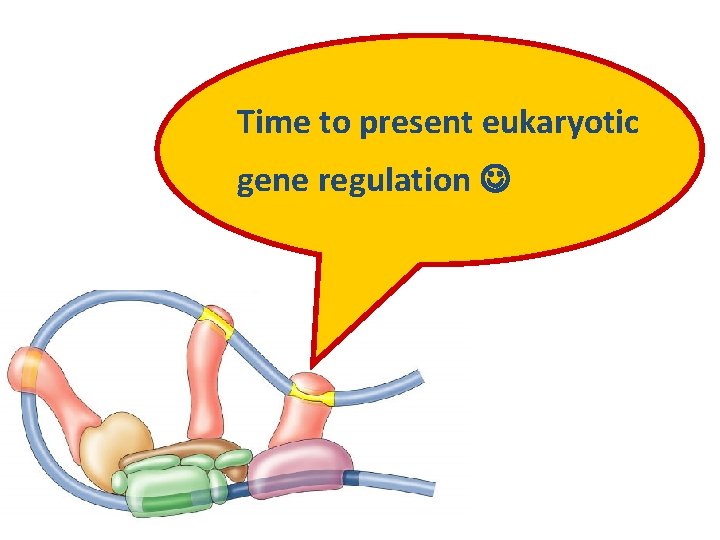 Time to present eukaryotic gene regulation ☺